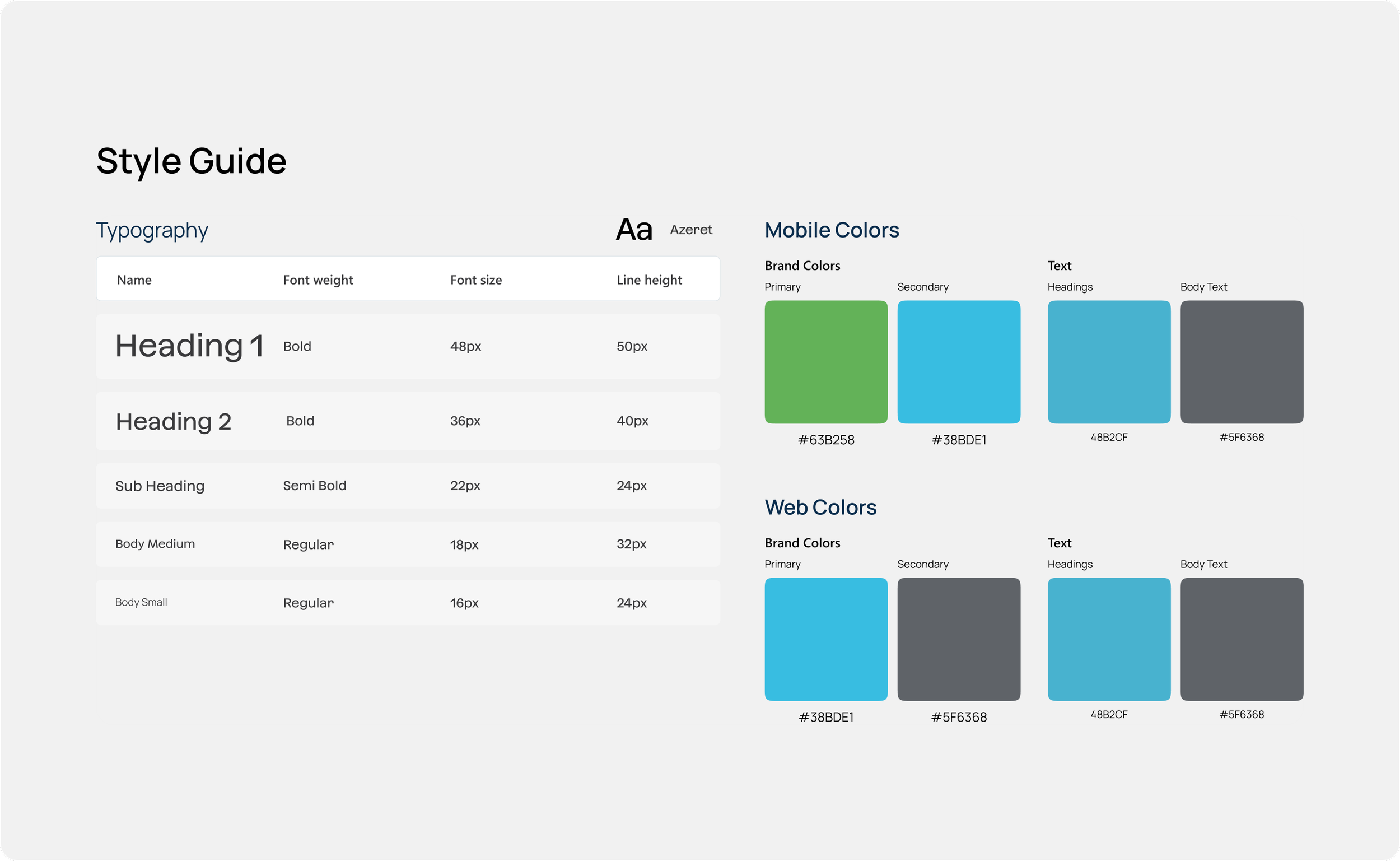 Style Guide

Typography

Aa Azeret

| Name | Font weight | Font size | Line height |
|---|---|---|---|
| Heading 1 | Bold | 48px | 50px |
| Heading 2 | Bold | 36px | 40px |
| Sub Heading | Semi Bold | 22px | 24px |
| Body Medium | Regular | 18px | 32px |
| Body Small | Regular | 16px | 24px |

Mobile Colors

Brand Colors

Primary

#63B258

Secondary

#38BDE1

Text

Headings

48B2CF

Body Text

#5F6368

Web Colors

Brand Colors

Primary

#38BDE1

Secondary

#5F6368

Text

Headings

48B2CF

Body Text

#5F6368